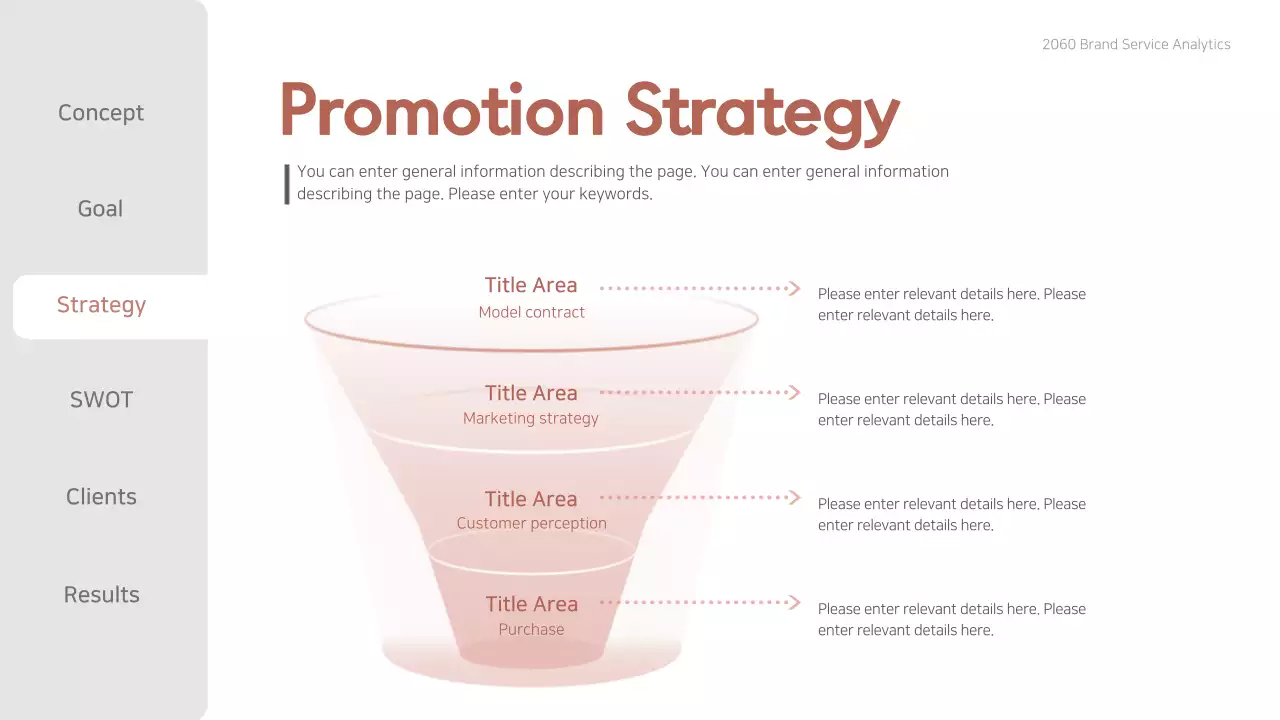 Concept

Goal

Strategy

SWOT

Clients

Results

2060 Brand Service Analytics

Promotion Strategy

You can enter general information describing the page. You can enter general information describing the page. Please enter your keywords.

Title Area
Model contract

Please enter relevant details here. Please enter relevant details here.

Title Area
Marketing strategy

Please enter relevant details here. Please enter relevant details here.

Title Area
Customer perception

Please enter relevant details here. Please enter relevant details here.

Title Area
Purchase

Please enter relevant details here. Please enter relevant details here.